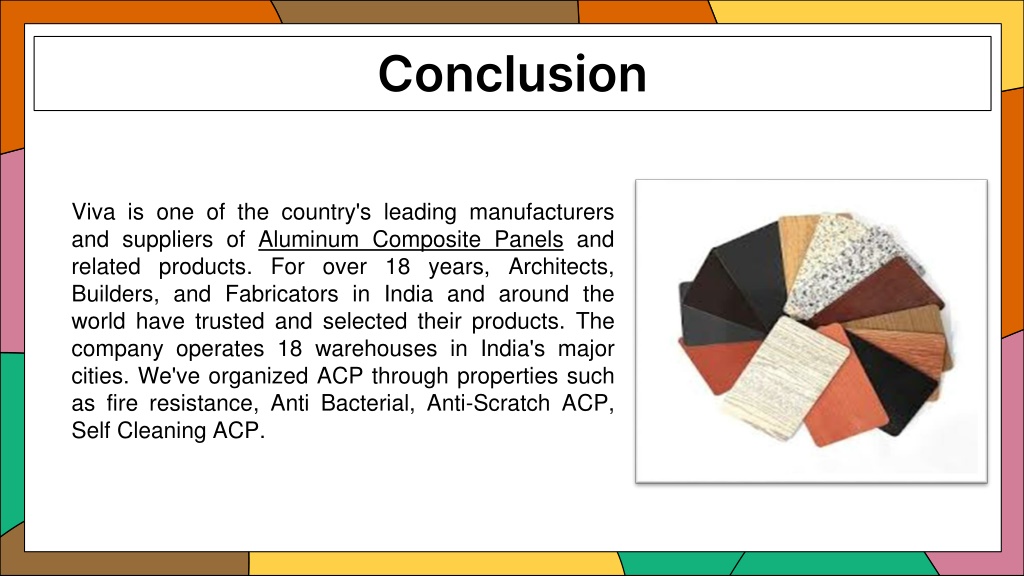 Conclusion

Viva is one of the country's leading manufacturers and suppliers of Aluminum Composite Panels and related products. For over 18 years, Architects, Builders, and Fabricators in India and around the world have trusted and selected their products. The company operates 18 warehouses in India's major cities. We've organized ACP through properties such as fire resistance, Anti Bacterial, Anti-Scratch ACP, Self Cleaning ACP.